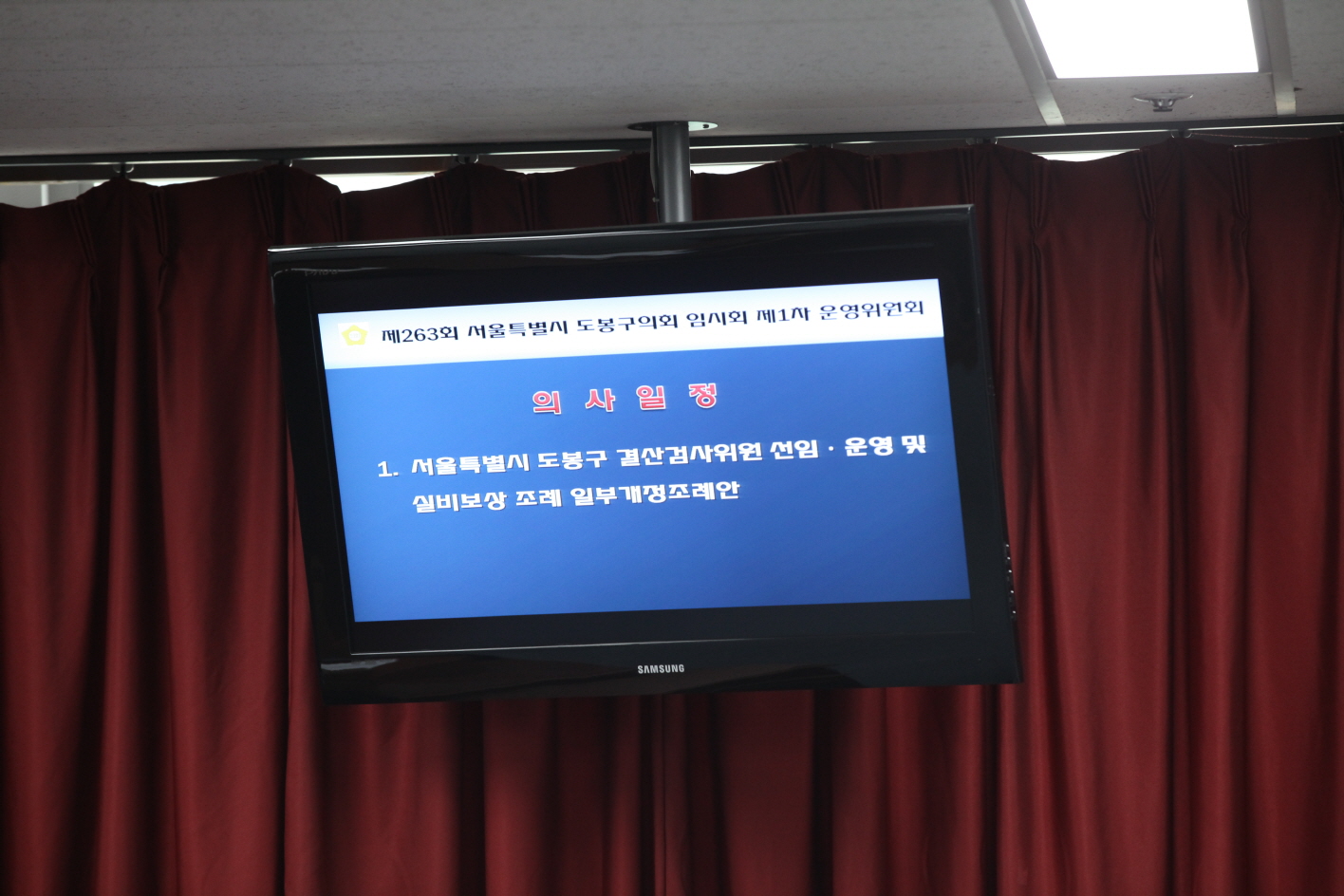 제263회 서울특별시 도봉구의회 임시회 제1차 운영위원회

의 사 일 정

1. 서울특별시 도봉구 결산검사위원 선임 · 운영 및 실비보상 조례 일부개정조례안

SAMSUNG